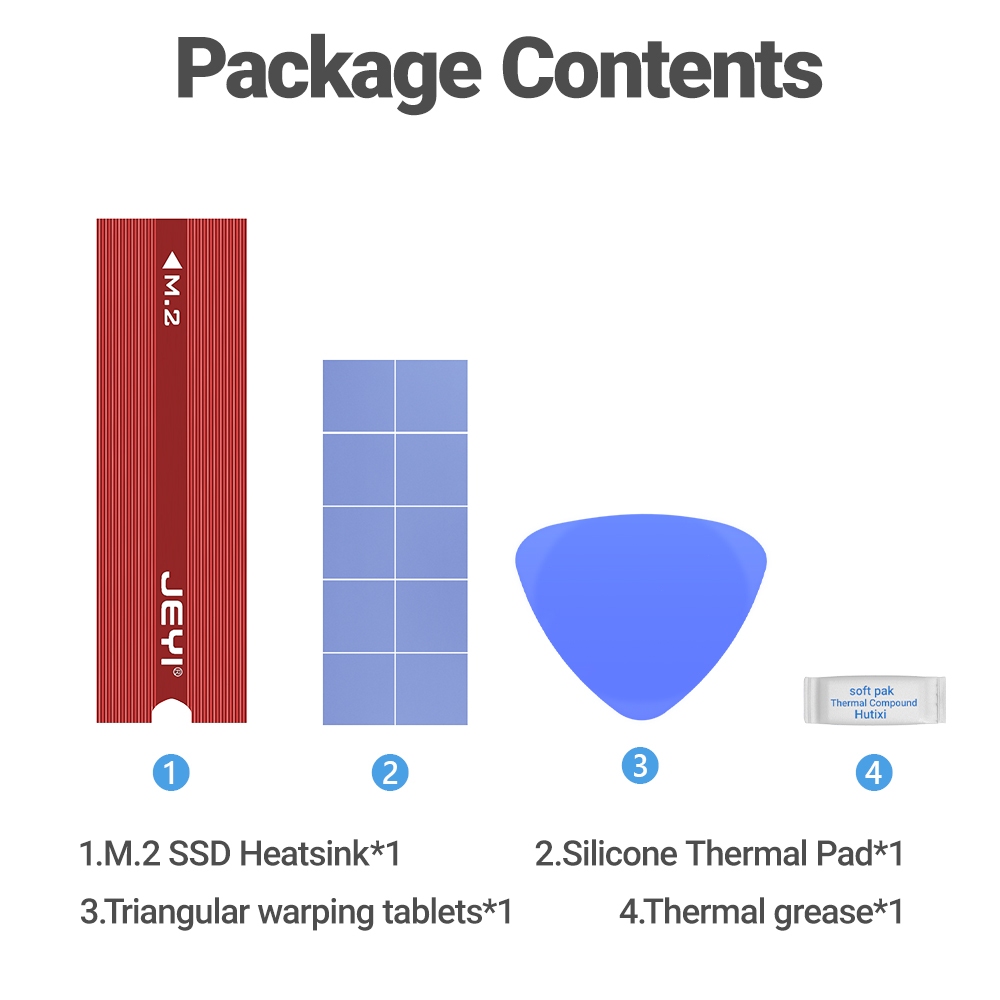 Package Contents

M.2

JEYI®

soft pak
Thermal Compound
Hutixi

1

2

3

4

1.M.2 SSD Heatsink*1

2.Silicone Thermal Pad*1

3.Triangular warping tablets*1

4.Thermal grease*1